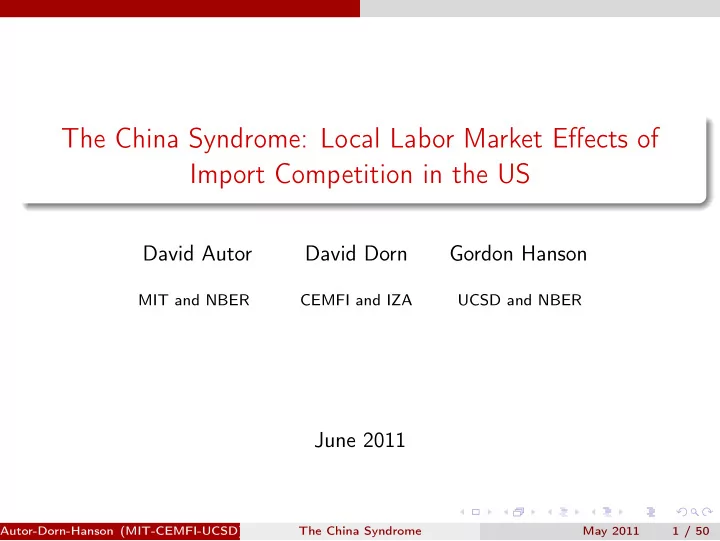 The China Syndrome: Local Labor Market Effects of Import Competition in the US

David Autor
MIT and NBER

David Dorn
CEMFI and IZA

Gordon Hanson
UCSD and NBER

June 2011

Autor-Dorn-Hanson (MIT-CEMFI-UCSD) The China Syndrome May 2011 1 / 50